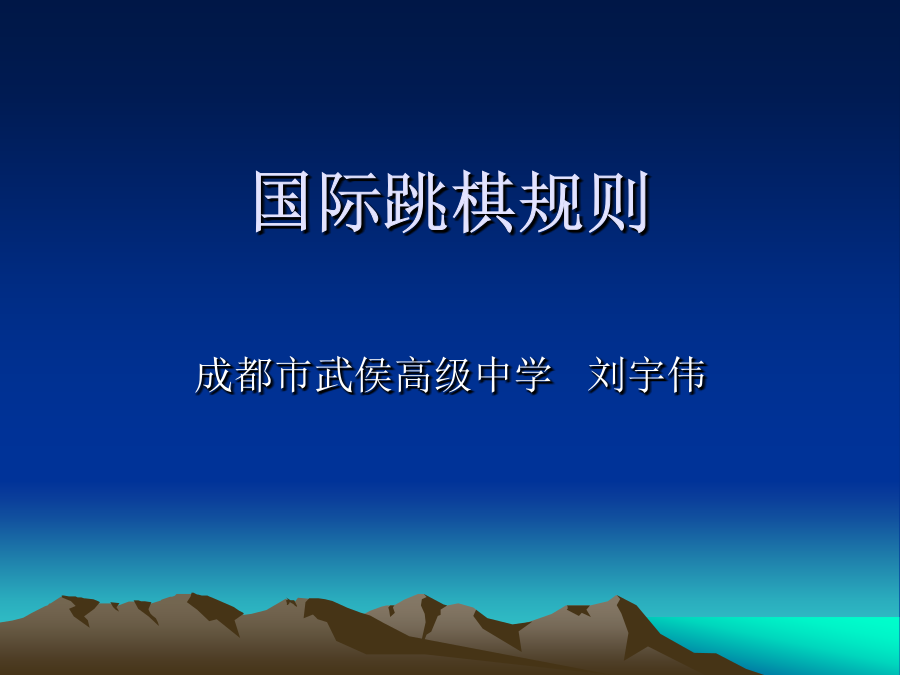 国际跳棋规则

成都市武侯高级中学　刘宇伟